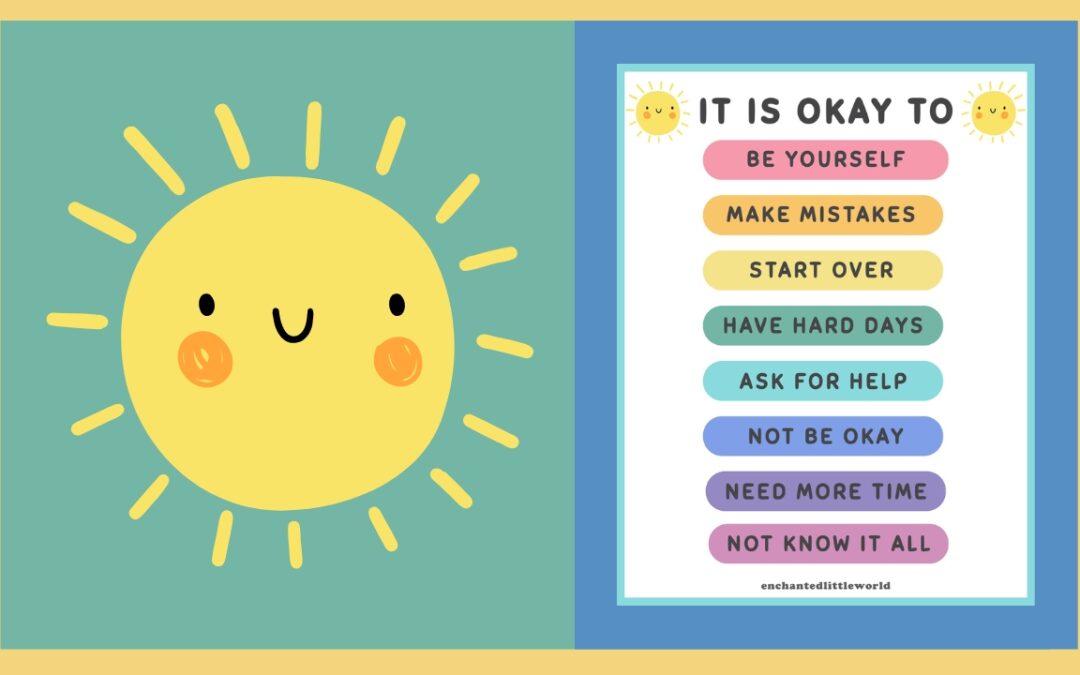 IT IS OKAY TO

BE YOURSELF

MAKE MISTAKES

START OVER

HAVE HARD DAYS

ASK FOR HELP

NOT BE OKAY

NEED MORE TIME

NOT KNOW IT ALL

enchantedlittleworld